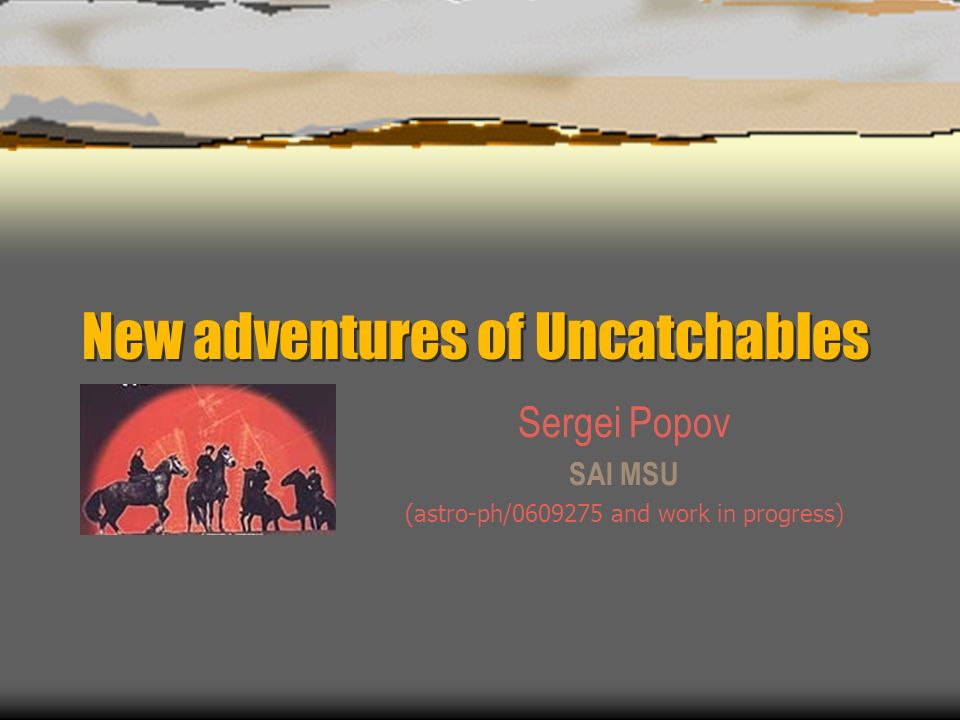 New adventures of Uncatchables

Sergei Popov

SAI MSU

(astro-ph/0609275 and work in progress)